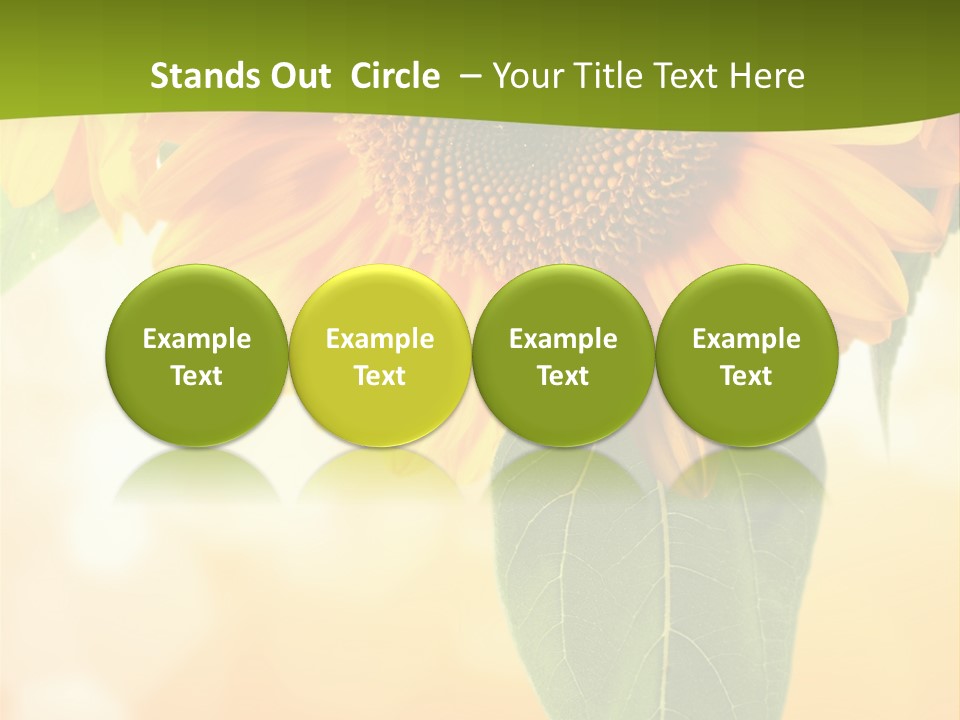 Stands Out Circle – Your Title Text Here

Example Text

Example Text

Example Text

Example Text